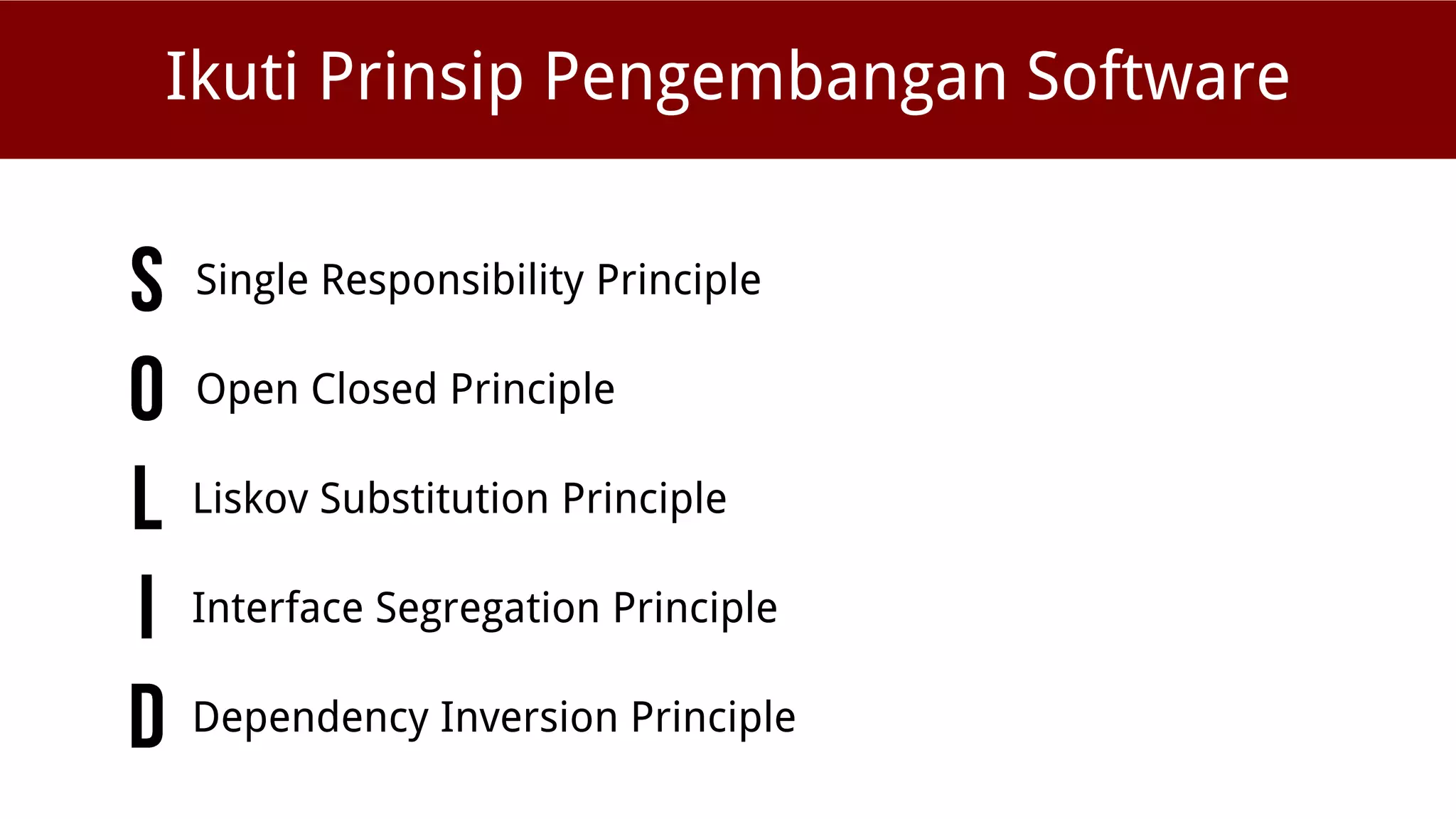 Ikuti Prinsip Pengembangan Software

S Single Responsibility Principle

O Open Closed Principle

L Liskov Substitution Principle

I Interface Segregation Principle

D Dependency Inversion Principle